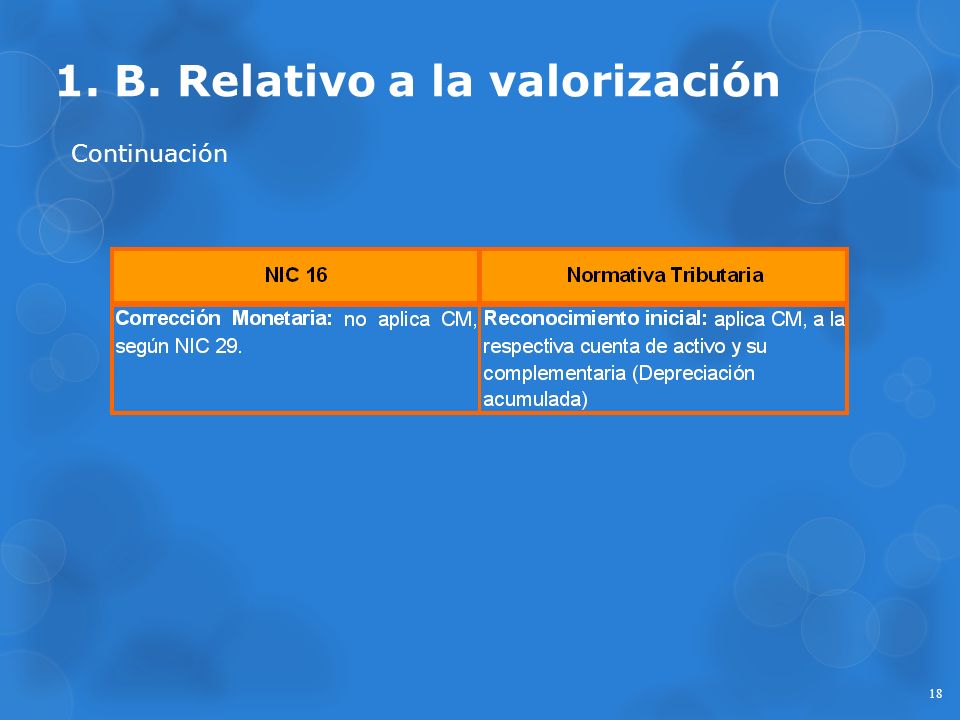 1. B. Relativo a la valorización

Continuación

| NIC 16 | Normativa Tributaria |
|---|---|
| Corrección Monetaria: no aplica CM, según NIC 29. | Reconocimiento inicial: aplica CM, a la respectiva cuenta de activo y su complementaria (Depreciación acumulada) |

18